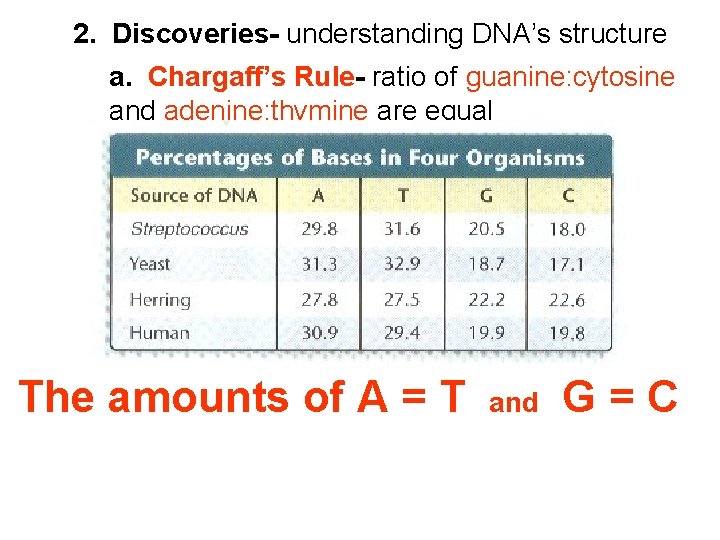 2. Discoveries- understanding DNA's structure

a. Chargaff's Rule- ratio of guanine:cytosine and adenine:thymine are equal

Percentages of Bases in Four Organisms

| Source of DNA | A | T | G | C |
|---|---|---|---|---|
| Streptococcus | 29.8 | 31.6 | 20.5 | 18.0 |
| Yeast | 31.3 | 32.9 | 18.7 | 17.1 |
| Herring | 27.8 | 27.5 | 22.2 | 22.6 |
| Human | 30.9 | 29.4 | 19.9 | 19.8 |

The amounts of A = T and G = C